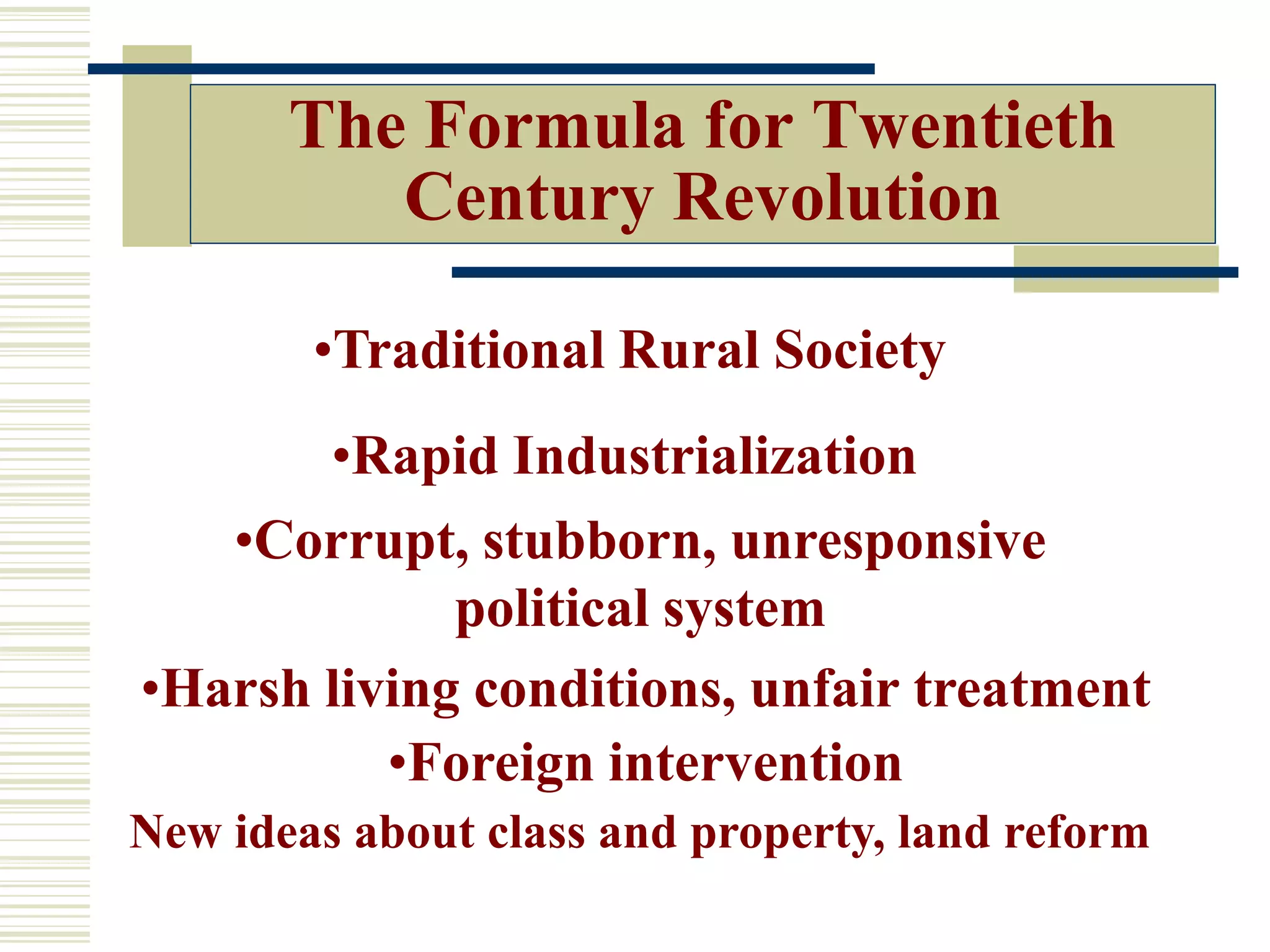 The Formula for Twentieth Century Revolution

•Traditional Rural Society

•Rapid Industrialization

•Corrupt, stubborn, unresponsive political system

•Harsh living conditions, unfair treatment

•Foreign intervention

New ideas about class and property, land reform